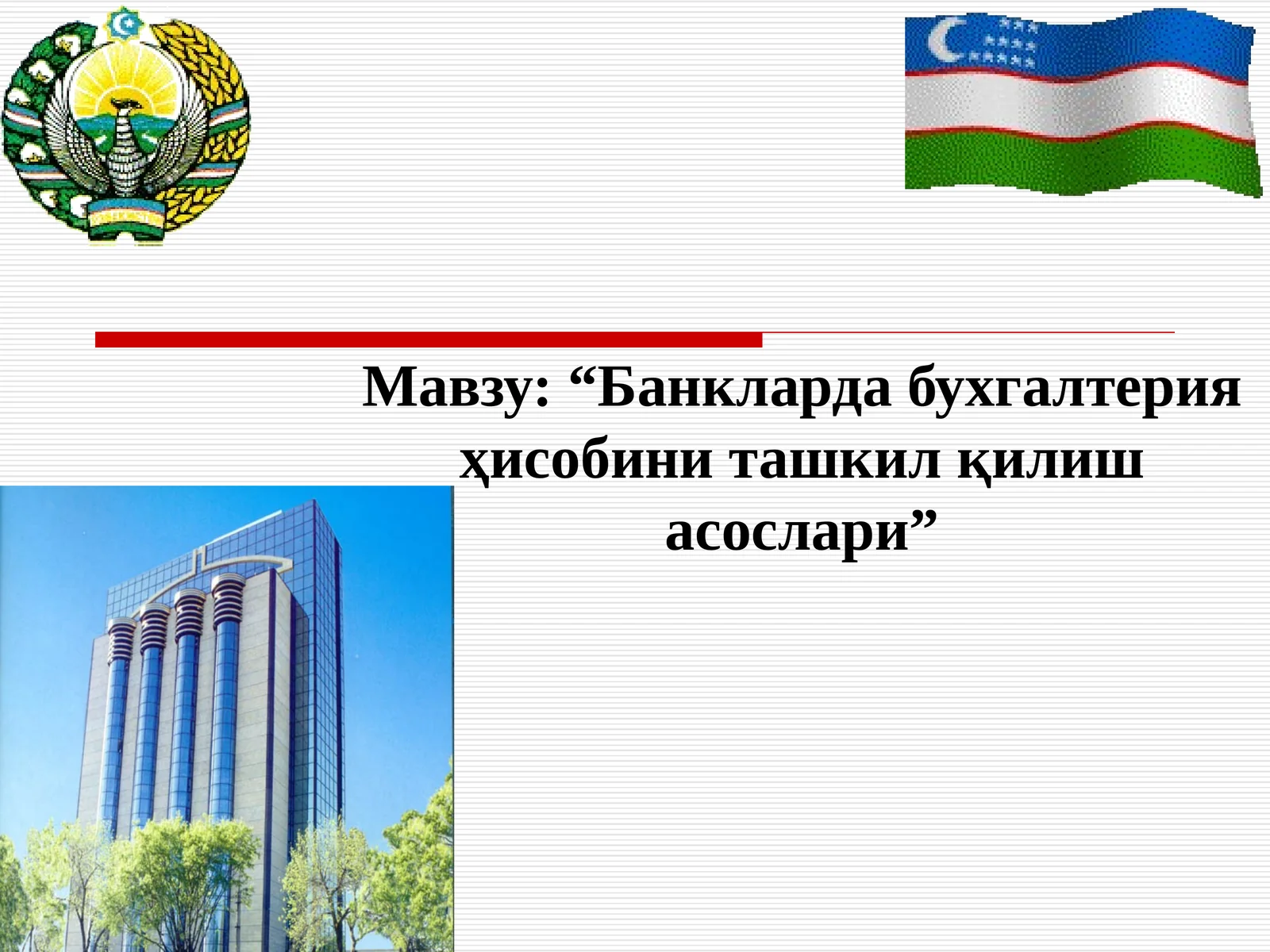 Мавзу: “Банкларда бухгалтерия ҳисобини ташкил қилиш асослари”